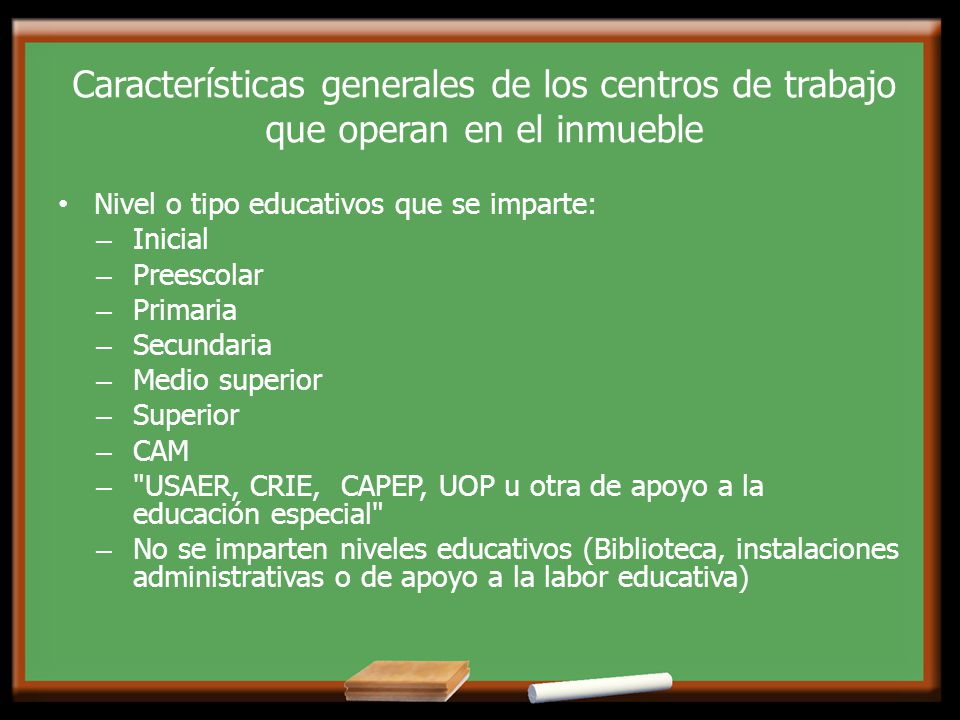 Características generales de los centros de trabajo que operan en el inmueble

• Nivel o tipo educativos que se imparte:
– Inicial
– Preescolar
– Primaria
– Secundaria
– Medio superior
– Superior
– CAM
– "USAER, CRIE, CAPEP, UOP u otra de apoyo a la educación especial"
– No se imparten niveles educativos (Biblioteca, instalaciones administrativas o de apoyo a la labor educativa)